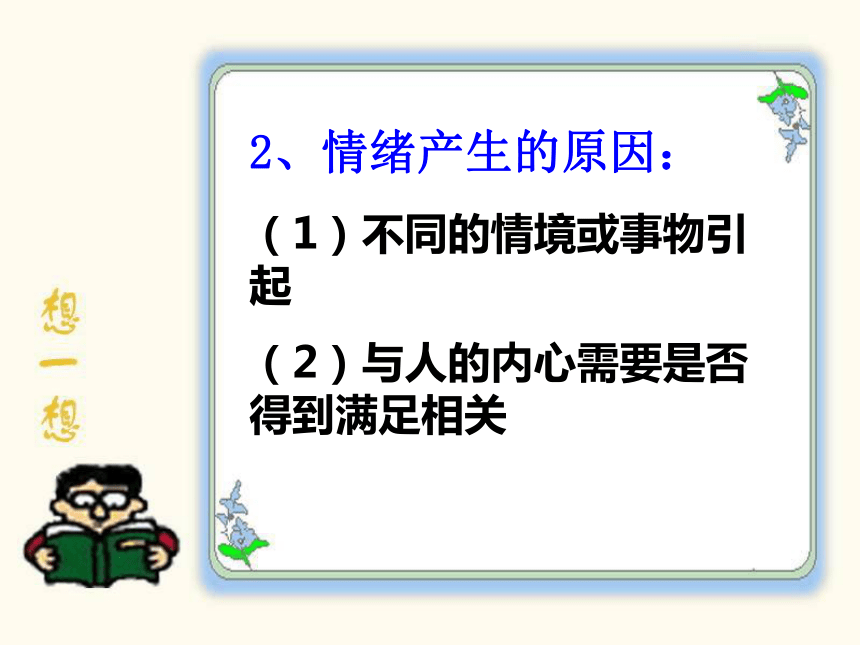 想一想

2、情绪产生的原因：

（1）不同的情境或事物引起

（2）与人的内心需要是否得到满足相关